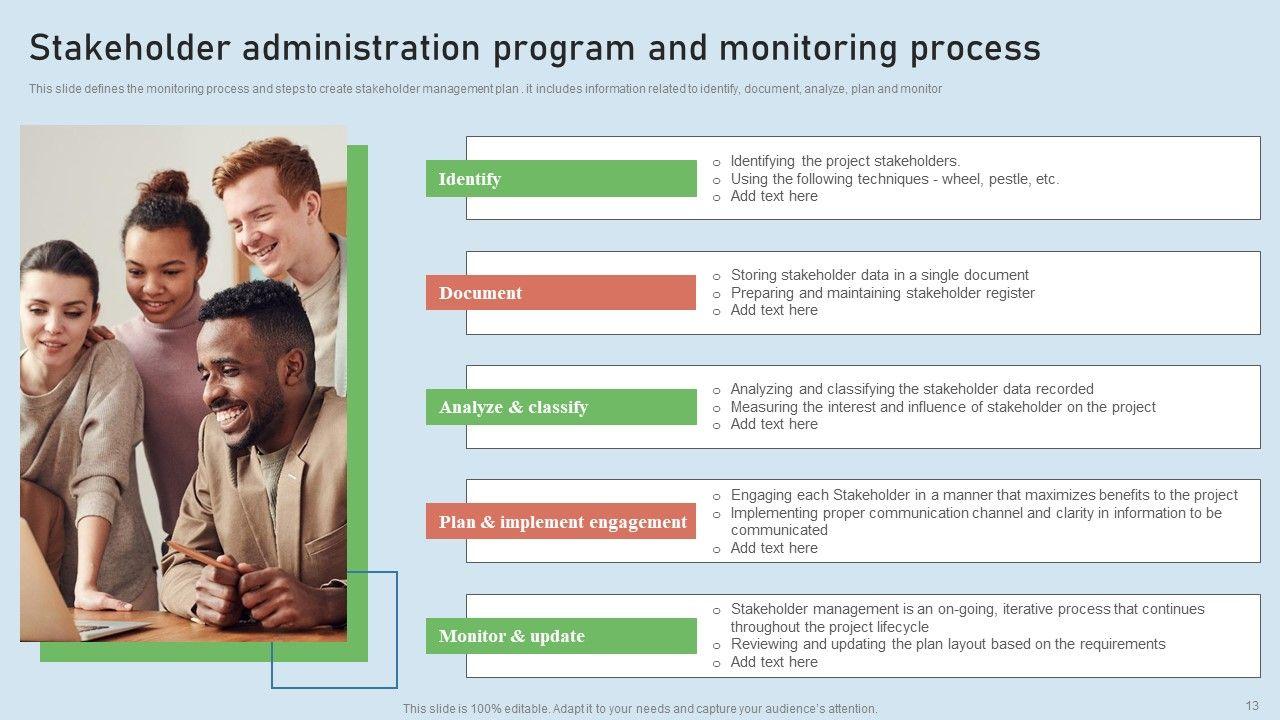 Stakeholder administration program and monitoring process

This slide defines the monitoring process and steps to create stakeholder management plan . it includes information related to identify, document, analyze, plan and monitor

Identify

o Identifying the project stakeholders.
o Using the following techniques - wheel, pestle, etc.
o Add text here

Document

o Storing stakeholder data in a single document
o Preparing and maintaining stakeholder register
o Add text here

Analyze & classify

o Analyzing and classifying the stakeholder data recorded
o Measuring the interest and influence of stakeholder on the project
o Add text here

Plan & implement engagement

o Engaging each Stakeholder in a manner that maximizes benefits to the project
o Implementing proper communication channel and clarity in information to be communicated
o Add text here

Monitor & update

o Stakeholder management is an on-going, iterative process that continues throughout the project lifecycle
o Reviewing and updating the plan layout based on the requirements
o Add text here

This slide is 100% editable. Adapt it to your needs and capture your audience's attention.

13